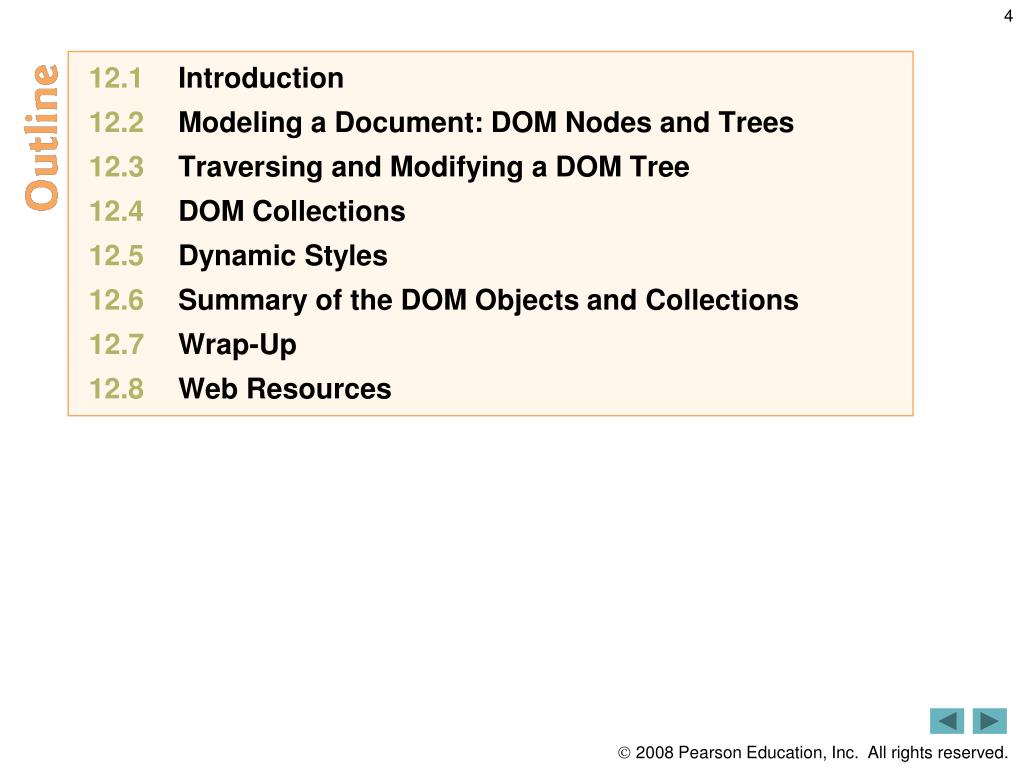 4

Outline

12.1 Introduction
12.2 Modeling a Document: DOM Nodes and Trees
12.3 Traversing and Modifying a DOM Tree
12.4 DOM Collections
12.5 Dynamic Styles
12.6 Summary of the DOM Objects and Collections
12.7 Wrap-Up
12.8 Web Resources

© 2008 Pearson Education, Inc. All rights reserved.